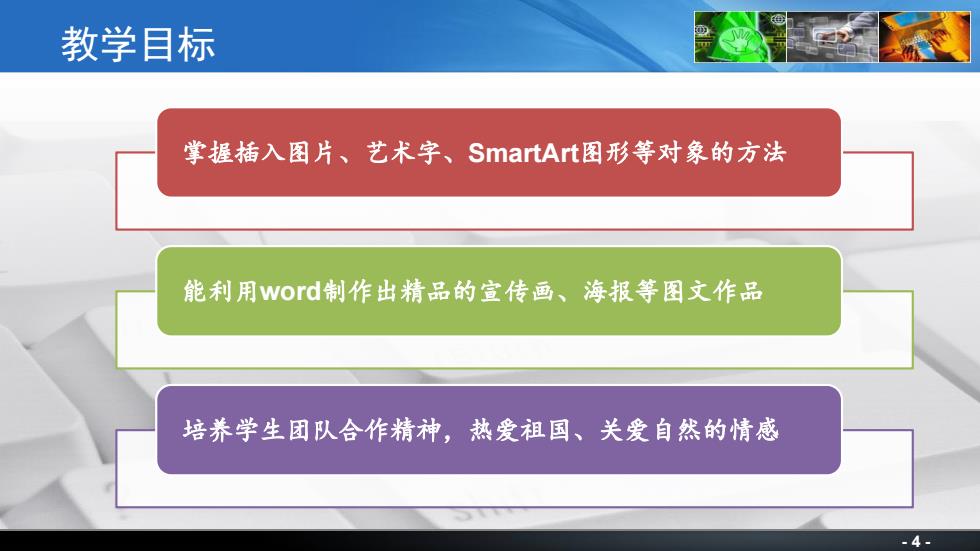 教学目标

掌握插入图片、艺术字、SmartArt图形等对象的方法

能利用word制作出精品的宣传画、海报等图文作品

培养学生团队合作精神，热爱祖国、关爱自然的情感

- 4 -